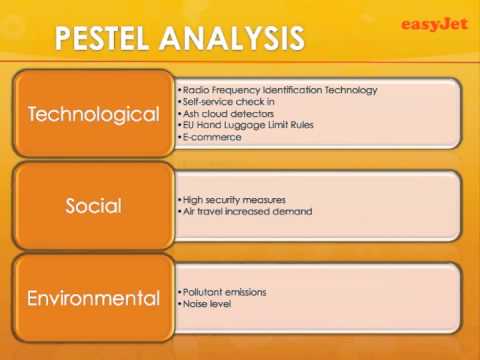 PESTEL ANALYSIS

easyJet

Technological

•Radio Frequency Identification Technology
•Self-service check in
•Ash cloud detectors
•EU Hand Luggage Limit Rules
•E-commerce

Social

•High security measures
•Air travel increased demand

Environmental

•Pollutant emissions
•Noise level